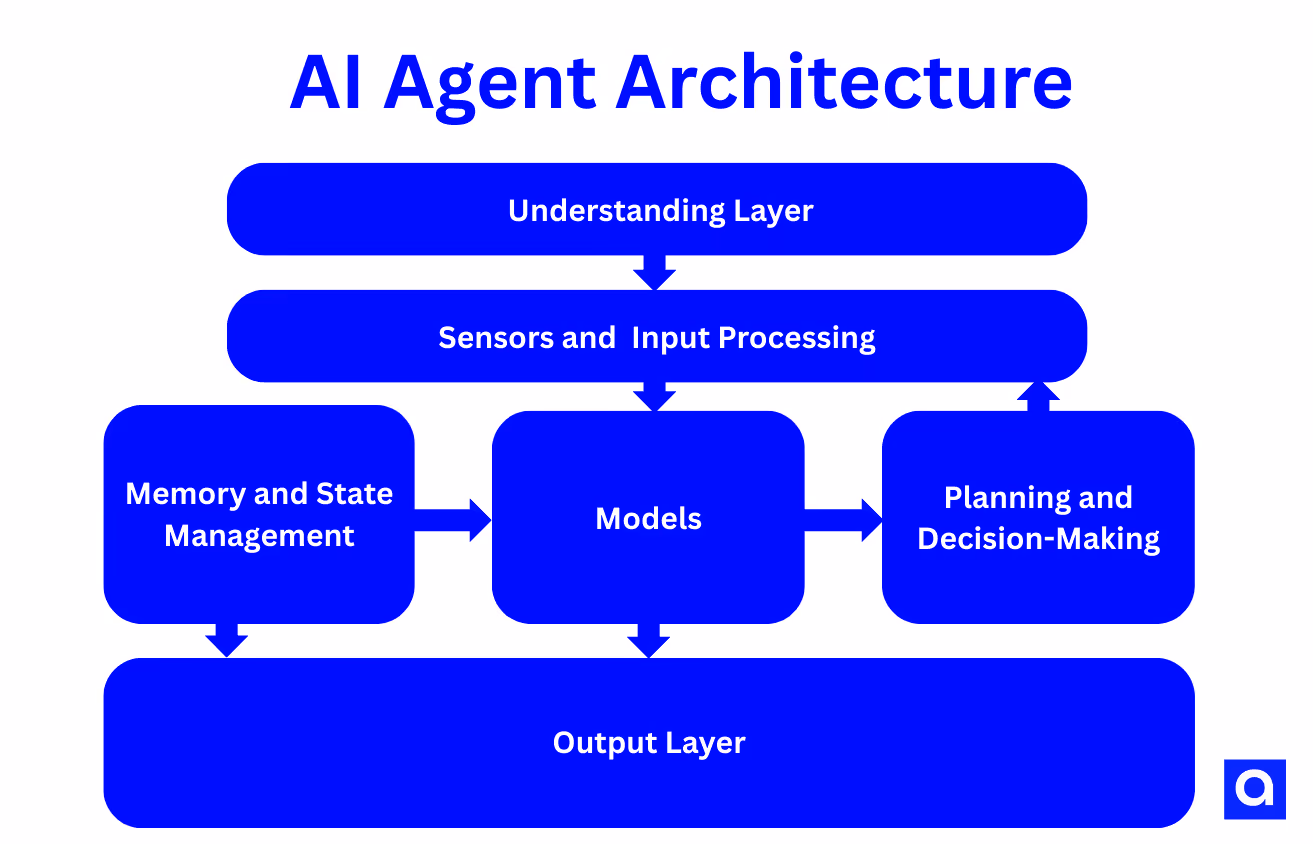 AI Agent Architecture

Understanding Layer

Sensors and Input Processing

Memory and State Management

Models

Planning and Decision-Making

Output Layer

a